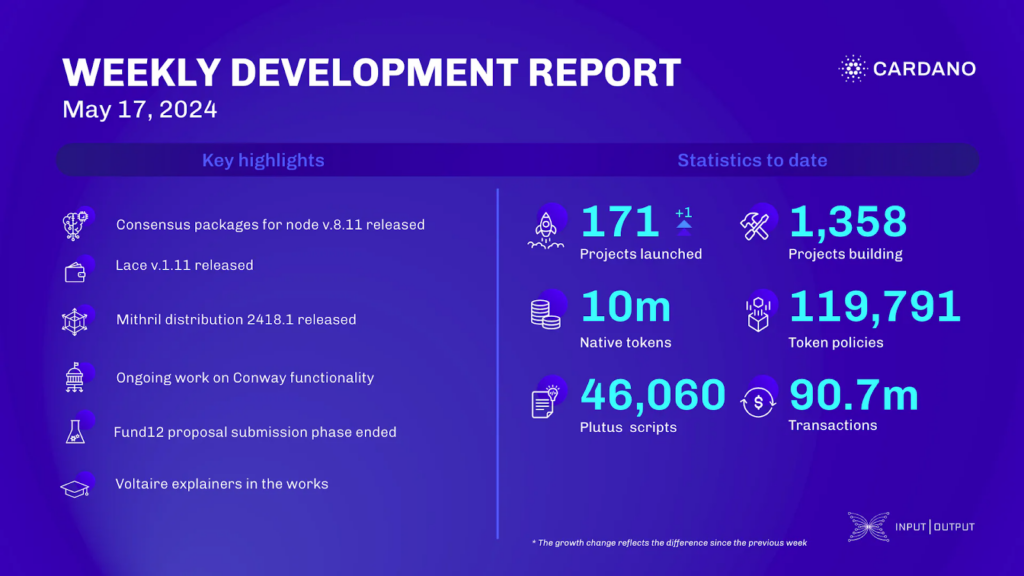 WEEKLY DEVELOPMENT REPORT
May 17, 2024

CARDANO

Key highlights

Consensus packages for node v.8.11 released

Lace v.1.11 released

Mithril distribution 2418.1 released

Ongoing work on Conway functionality

Fund12 proposal submission phase ended

Voltaire explainers in the works

Statistics to date

171 +1
Projects launched

1,358
Projects building

10m
Native tokens

119,791
Token policies

46,060
Plutus scripts

90.7m
Transactions

* The growth change reflects the difference since the previous week

INPUT | OUTPUT